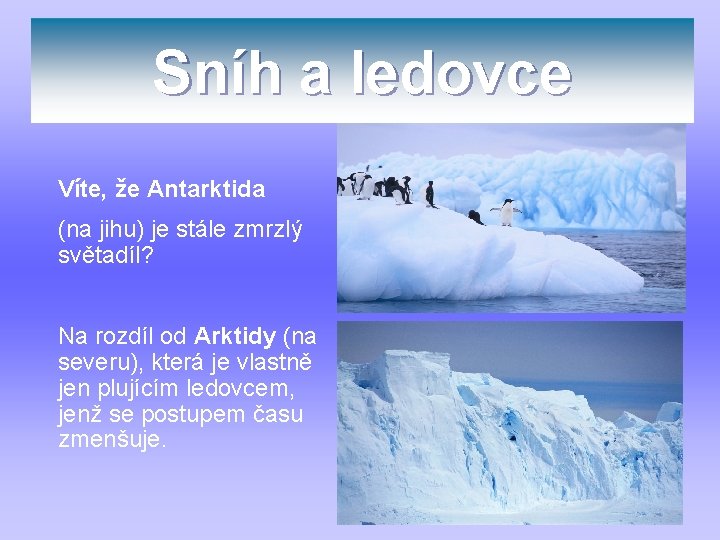 Sníh a ledovce

Víte, že Antarktida

(na jihu) je stále zmrzlý světadíl?

Na rozdíl od Arktidy (na severu), která je vlastně jen plujícím ledovcem, jenž se postupem času zmenšuje.